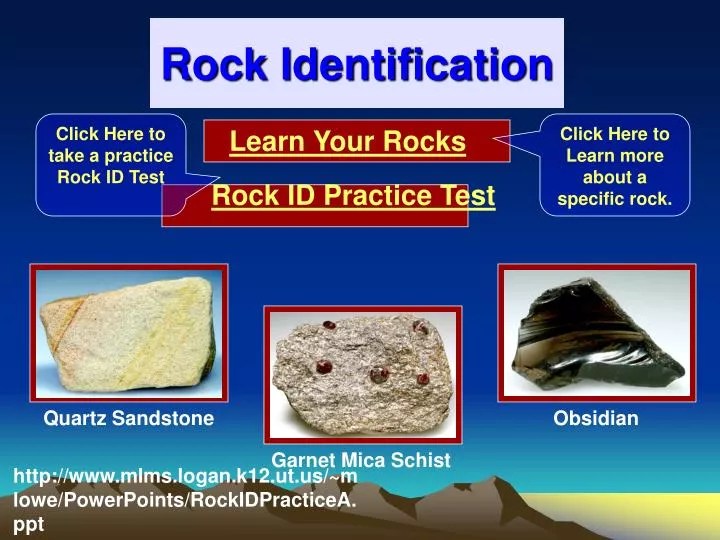 Rock Identification

Click Here to take a practice Rock ID Test

Learn Your Rocks

Rock ID Practice Test

Click Here to Learn more about a specific rock.

Quartz Sandstone

Garnet Mica Schist

Obsidian

http://www.mlms.logan.k12.ut.us/~mlowe/PowerPoints/RockIDPracticeA.ppt